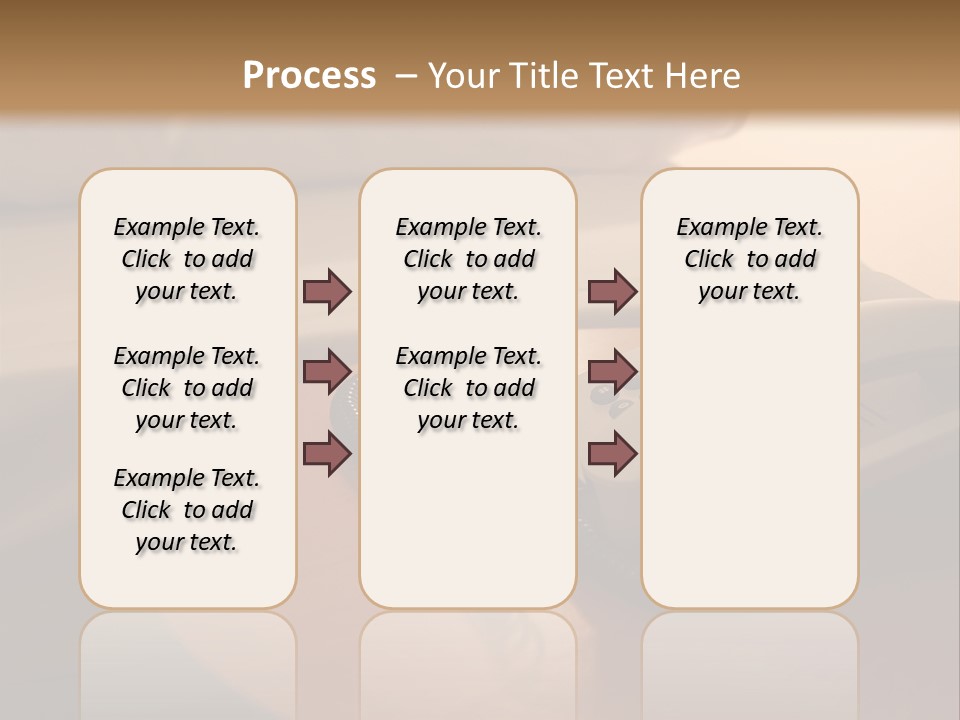 Process – Your Title Text Here

Example Text. Click to add your text.

Example Text. Click to add your text.

Example Text. Click to add your text.

Example Text. Click to add your text.

Example Text. Click to add your text.

Example Text. Click to add your text.